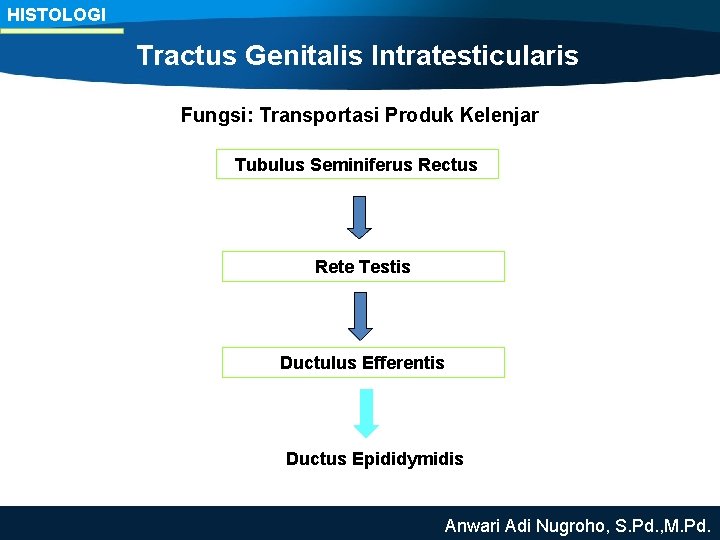 HISTOLOGI

Tractus Genitalis Intratesticularis

Fungsi: Transportasi Produk Kelenjar

Tubulus Seminiferus Rectus

Rete Testis

Ductulus Efferentis

Ductus Epididymidis

Anwari Adi Nugroho, S.Pd.,M.Pd.